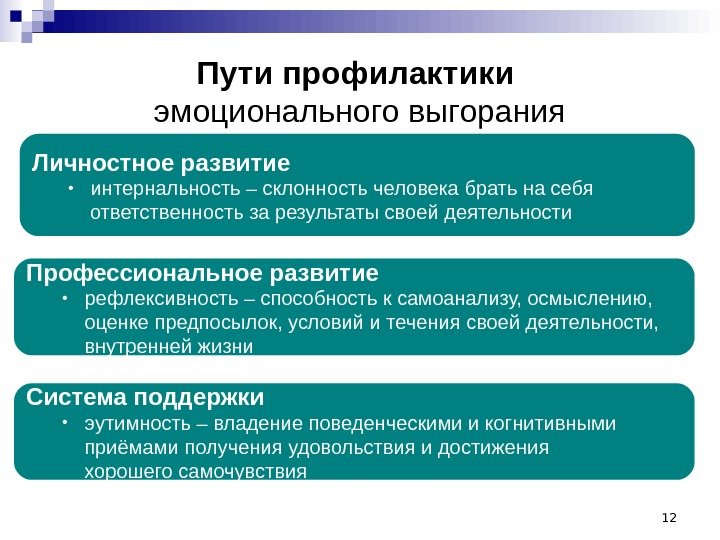 Пути профилактики
эмоционального выгорания

Личностное развитие
• интернальность – склонность человека брать на себя ответственность за результаты своей деятельности

Профессиональное развитие
• рефлексивность – способность к самоанализу, осмыслению, оценке предпосылок, условий и течения своей деятельности, внутренней жизни

Система поддержки
• эутимность – владение поведенческими и когнитивными приёмами получения удовольствия и достижения хорошего самочувствия

12